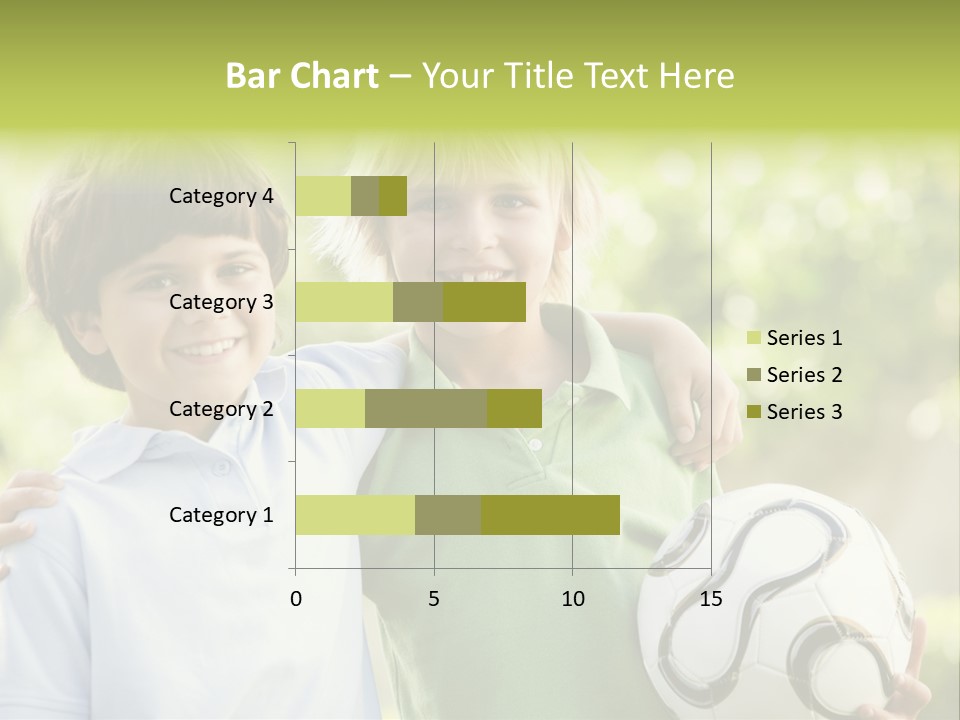 Bar Chart – Your Title Text Here

Category 4
Category 3
Category 2
Category 1

0
5
10
15

Series 1
Series 2
Series 3